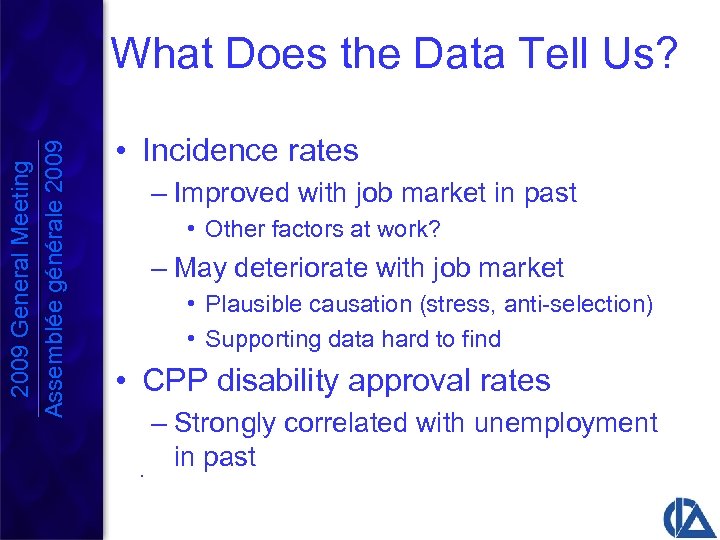 2009 General Meeting
Assemblée générale 2009

What Does the Data Tell Us?

• Incidence rates
– Improved with job market in past
• Other factors at work?
– May deteriorate with job market
• Plausible causation (stress, anti-selection)
• Supporting data hard to find
• CPP disability approval rates
– Strongly correlated with unemployment in past